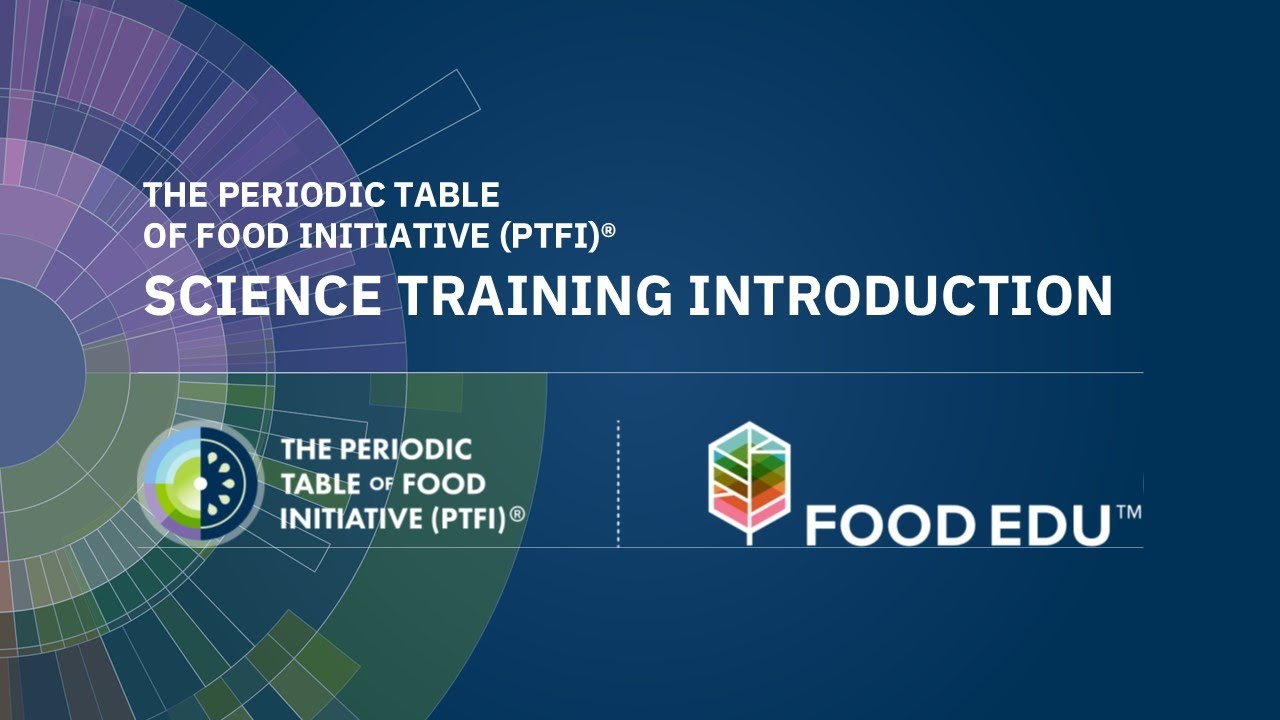 THE PERIODIC TABLE
OF FOOD INITIATIVE (PTFI)®
SCIENCE TRAINING INTRODUCTION

THE PERIODIC
TABLE OF FOOD
INITIATIVE (PTFI)®

FOOD EDU™